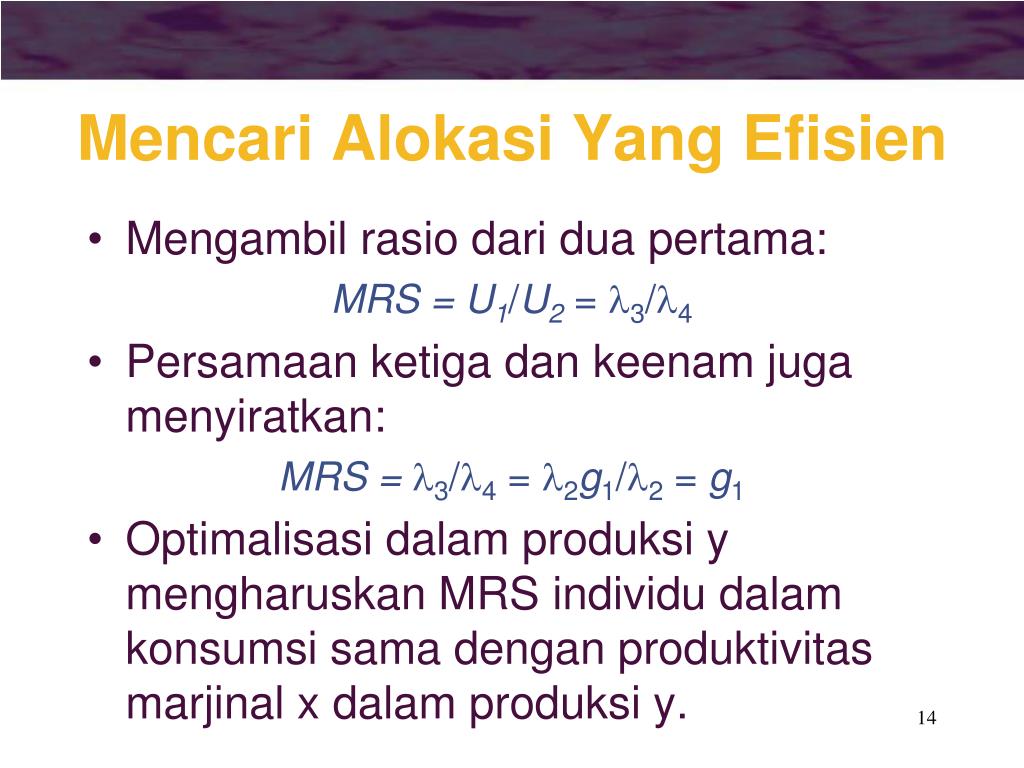 Mencari Alokasi Yang Efisien

• Mengambil rasio dari dua pertama:

$MRS = U_1/U_2 = \lambda_3/\lambda_4$

• Persamaan ketiga dan keenam juga menyiratkan:

$MRS = \lambda_3/\lambda_4 = \lambda_2 g_1/\lambda_2 = g_1$

• Optimalisasi dalam produksi y mengharuskan MRS individu dalam konsumsi sama dengan produktivitas marjinal x dalam produksi y.

14